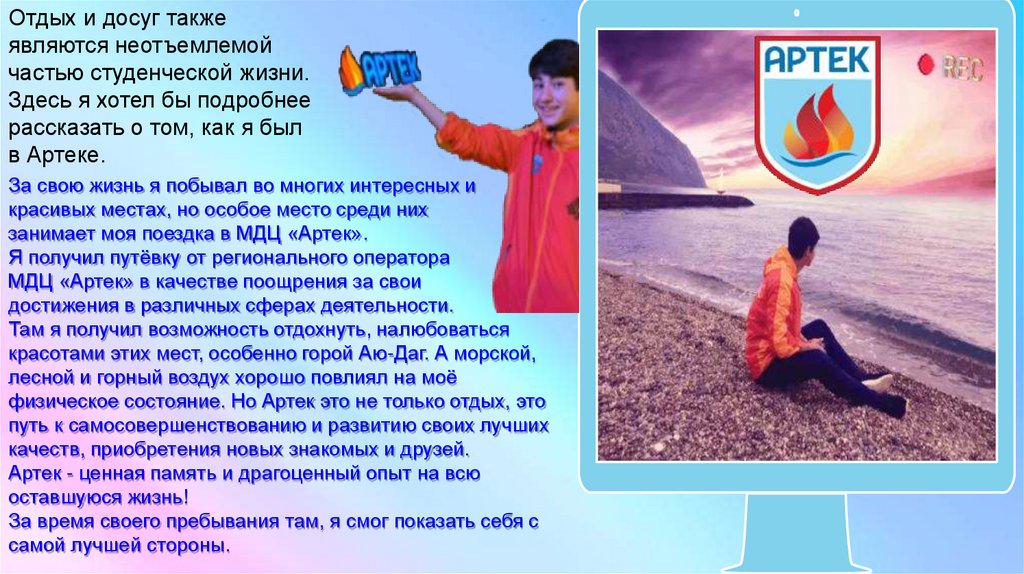 Отдых и досуг также являются неотъемлемой частью студенческой жизни. Здесь я хотел бы подробнее рассказать о том, как я был в Артеке.

АРТЕК

За свою жизнь я побывал во многих интересных и красивых местах, но особое место среди них занимает моя поездка в МДЦ «Артек».
Я получил путёвку от регионального оператора МДЦ «Артек» в качестве поощрения за свои достижения в различных сферах деятельности.
Там я получил возможность отдохнуть, налюбоваться красотами этих мест, особенно горой Аю-Даг. А морской, лесной и горный воздух хорошо повлиял на моё физическое состояние. Но Артек это не только отдых, это путь к самосовершенствованию и развитию своих лучших качеств, приобретения новых знакомых и друзей.
Артек - ценная память и драгоценный опыт на всю оставшуюся жизнь!
За время своего пребывания там, я смог показать себя с самой лучшей стороны.

АРТЕК

REC